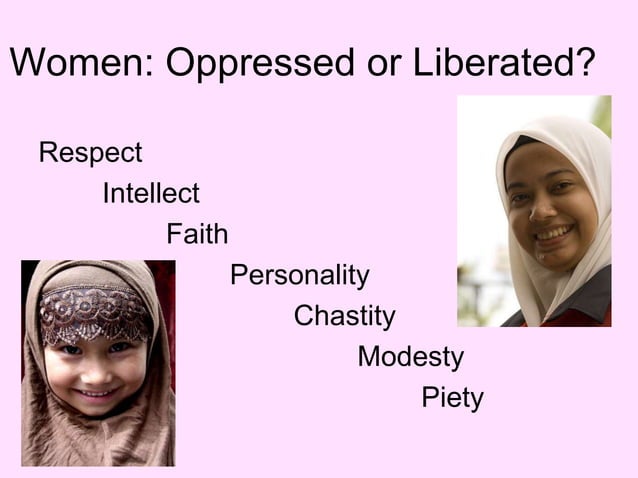 Women: Oppressed or Liberated?

Respect

Intellect

Faith

Personality

Chastity

Modesty

Piety